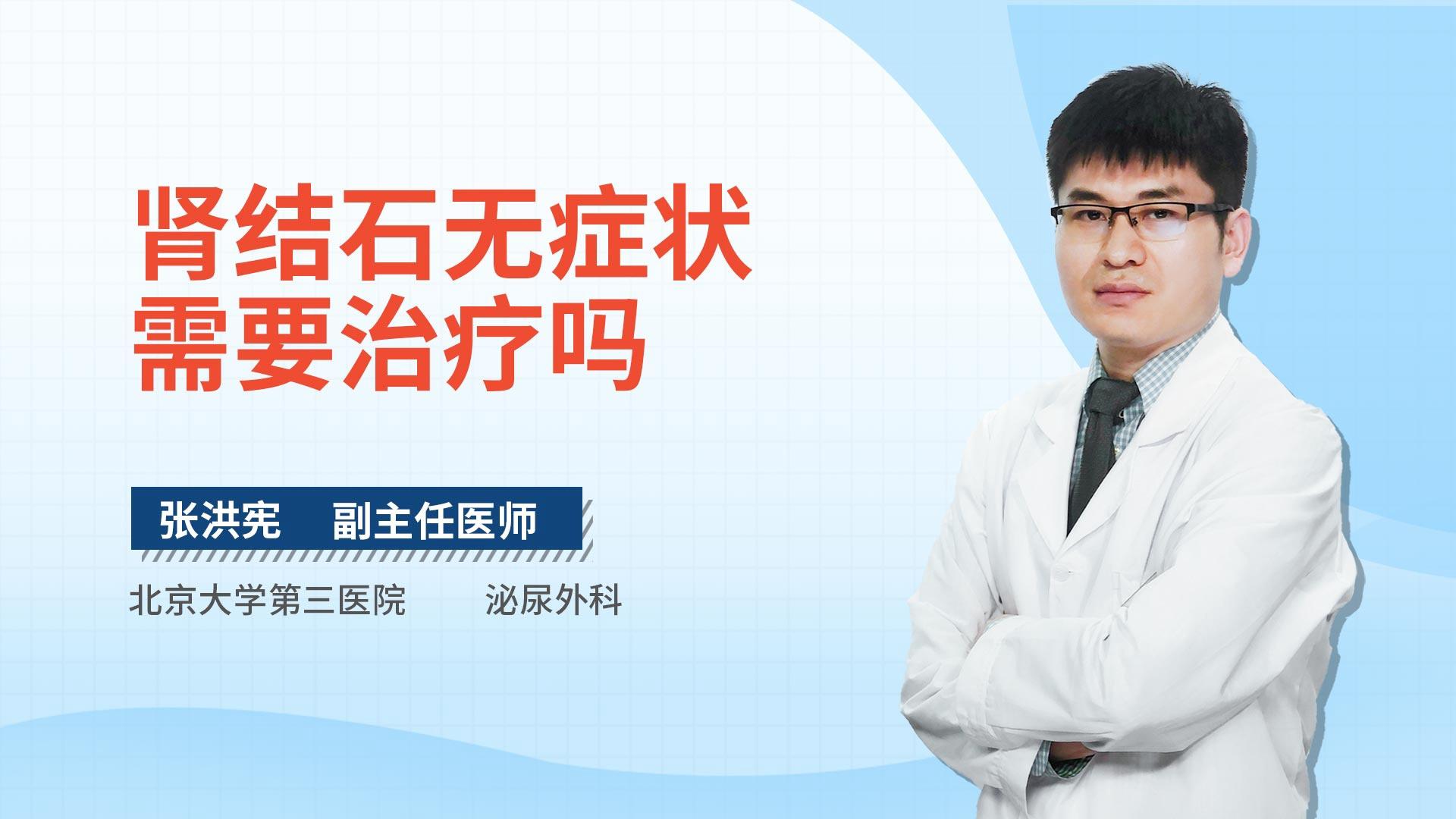 肾结石无症状
需要治疗吗

张洪宪 副主任医师

北京大学第三医院 泌尿外科